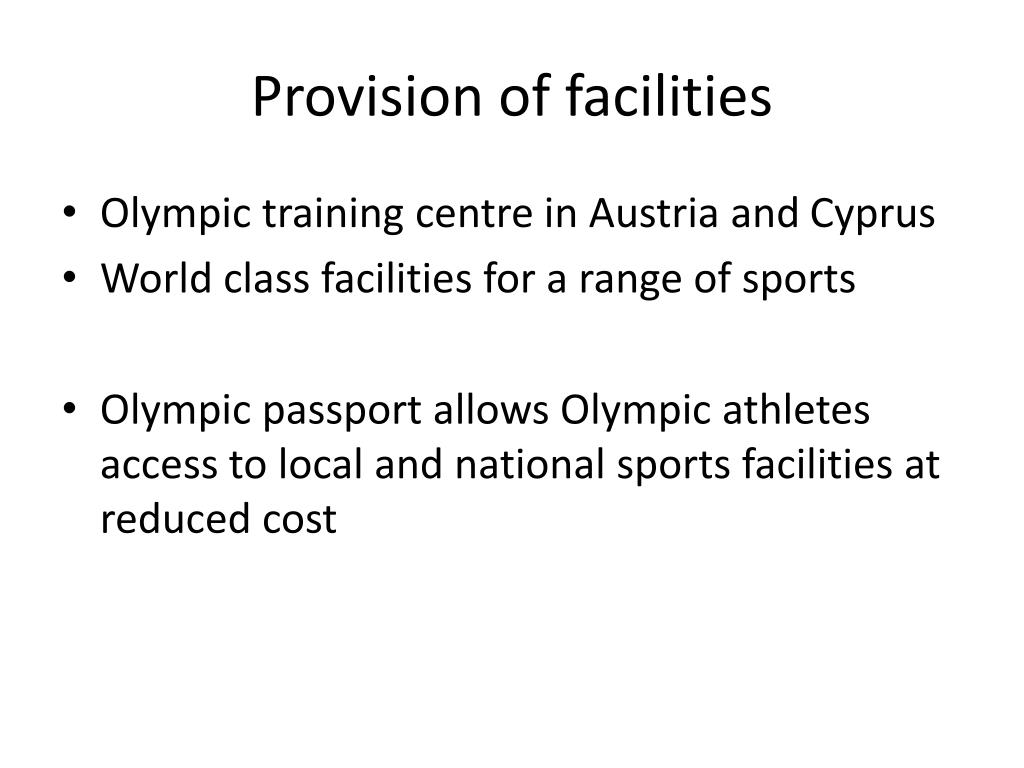 Provision of facilities

• Olympic training centre in Austria and Cyprus
• World class facilities for a range of sports

• Olympic passport allows Olympic athletes access to local and national sports facilities at reduced cost